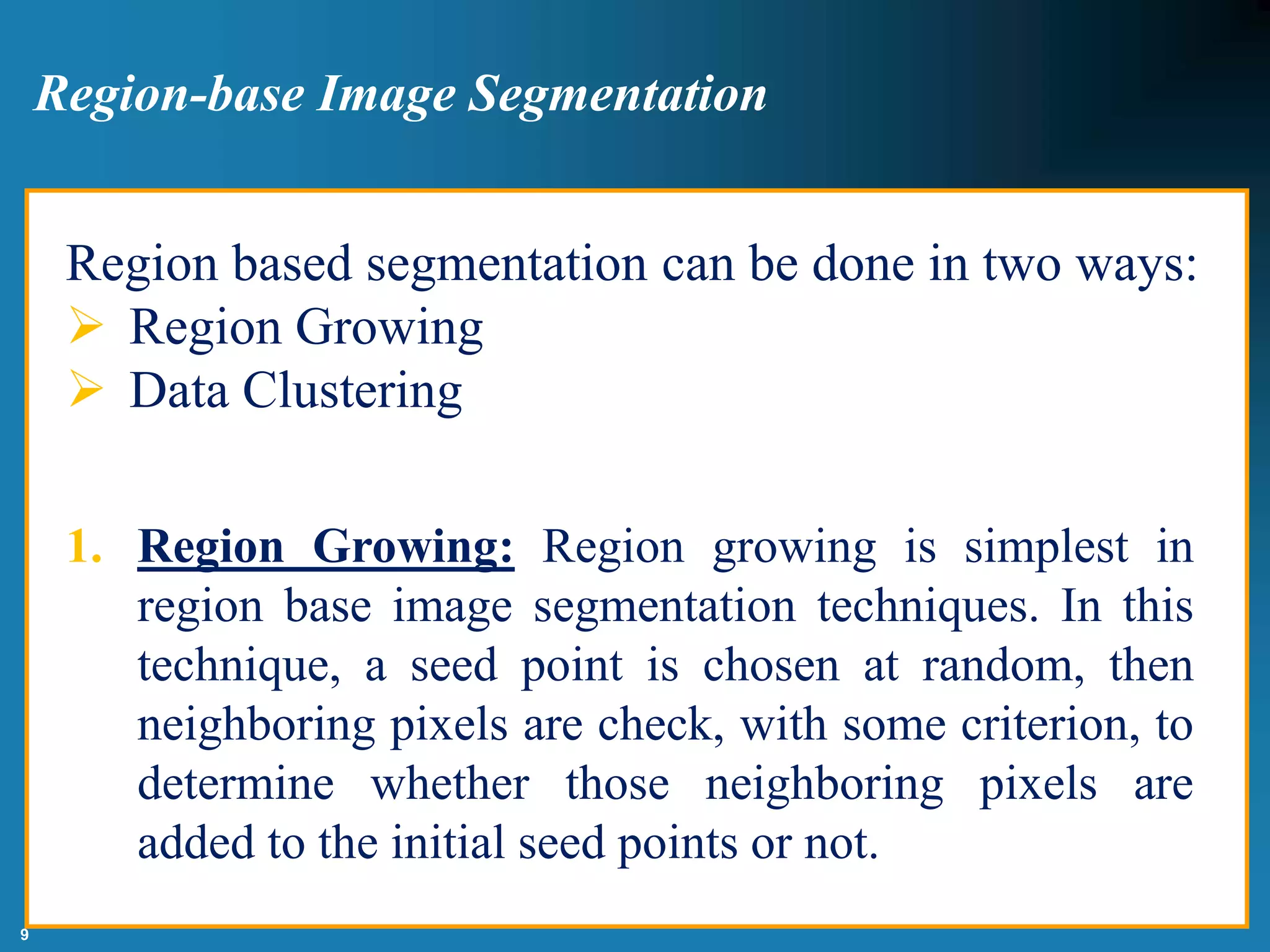 Region-base Image Segmentation

Region based segmentation can be done in two ways:
➢ Region Growing
➢ Data Clustering

1. Region Growing: Region growing is simplest in region base image segmentation techniques. In this technique, a seed point is chosen at random, then neighboring pixels are check, with some criterion, to determine whether those neighboring pixels are added to the initial seed points or not.

9